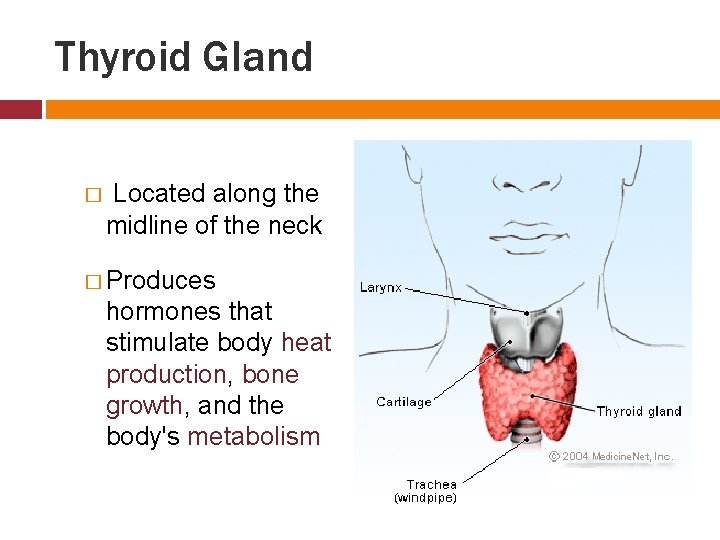 Thyroid Gland

□ Located along the midline of the neck

□ Produces hormones that stimulate body heat production, bone growth, and the body's metabolism

Larynx
Cartilage
Thyroid gland
© 2004 MedicineNet, Inc.
Trachea (windpipe)